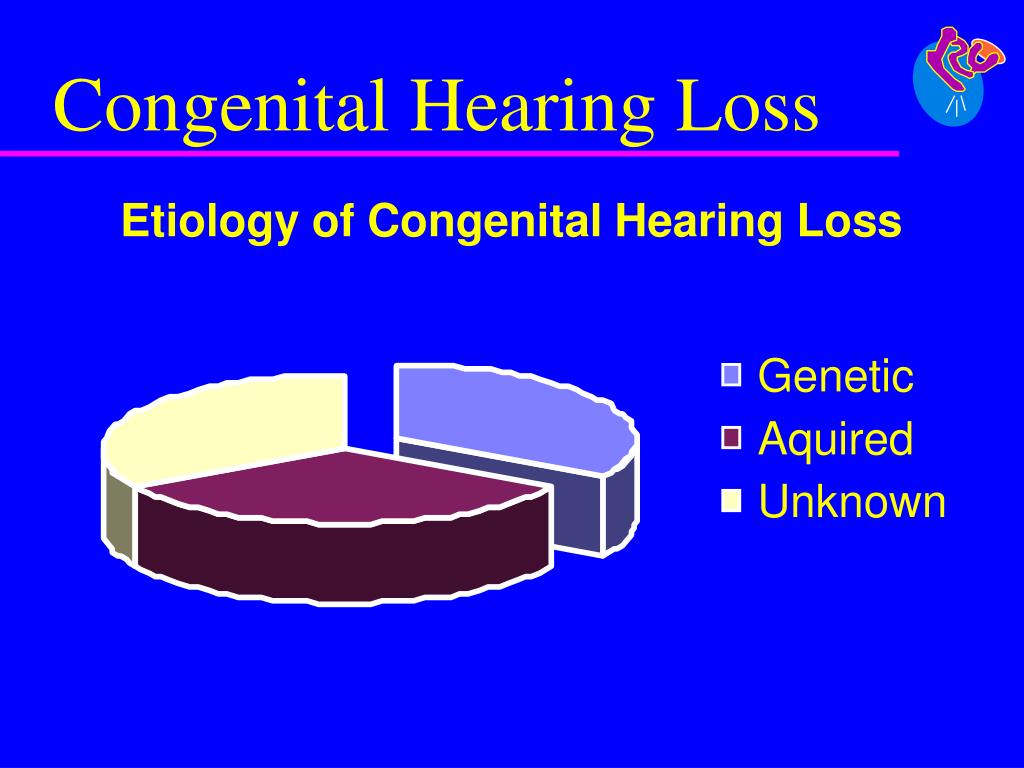 Congenital Hearing Loss

Etiology of Congenital Hearing Loss

Genetic
Aquired
Unknown